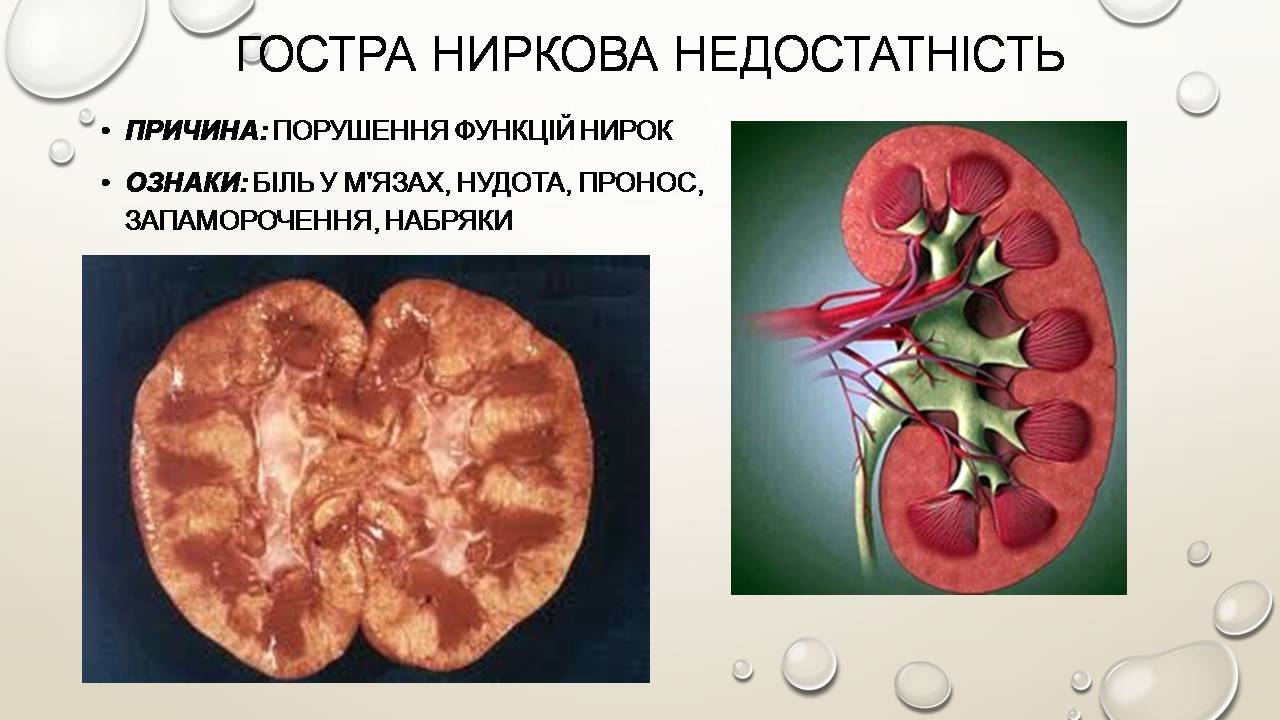 ГОСТРА НИРКОВА НЕДОСТАТНІСТЬ

• ПРИЧИНА: ПОРУШЕННЯ ФУНКЦІЙ НИРОК

• ОЗНАКИ: БІЛЬ У М'ЯЗАХ, НУДОТА, ПРОНОС, ЗАПАМОРОЧЕННЯ, НАБРЯКИ